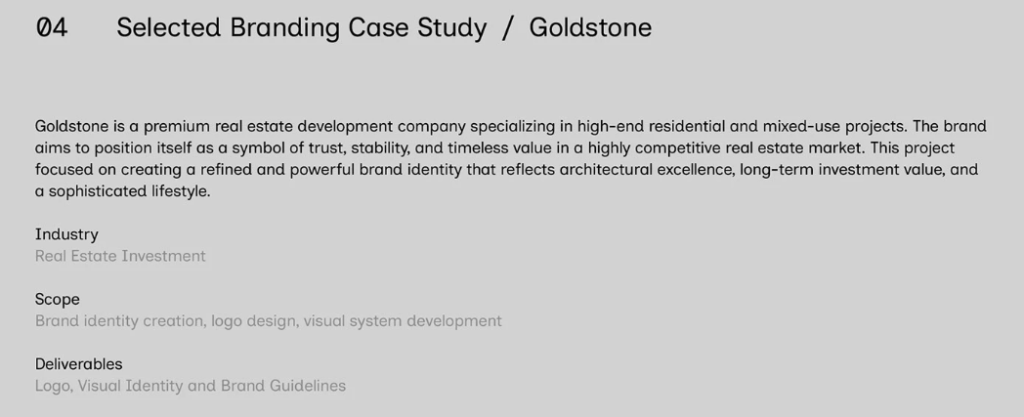 04 Selected Branding Case Study / Goldstone

Goldstone is a premium real estate development company specializing in high-end residential and mixed-use projects. The brand aims to position itself as a symbol of trust, stability, and timeless value in a highly competitive real estate market. This project focused on creating a refined and powerful brand identity that reflects architectural excellence, long-term investment value, and a sophisticated lifestyle.

Industry
Real Estate Investment

Scope
Brand identity creation, logo design, visual system development

Deliverables
Logo, Visual Identity and Brand Guidelines